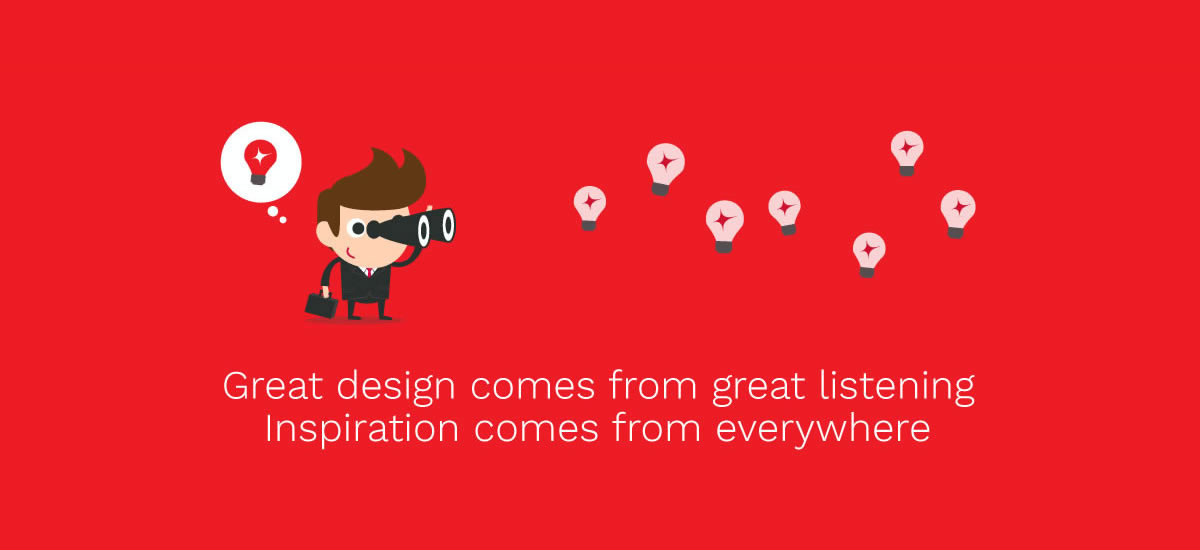 Great design comes from great listening
Inspiration comes from everywhere